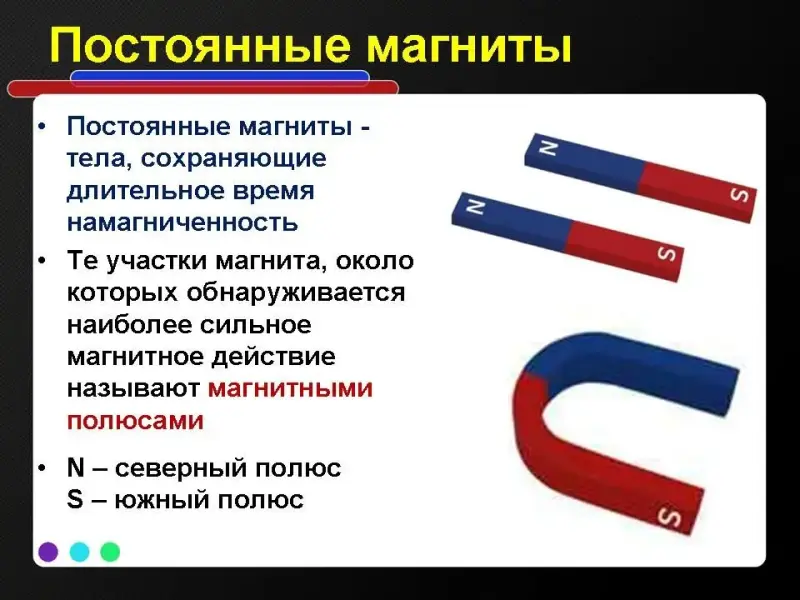 Постоянные магниты

• Постоянные магниты - тела, сохраняющие длительное время намагниченность

• Те участки магнита, около которых обнаруживается наиболее сильное магнитное действие называют магнитными полюсами

• N – северный полюс
S – южный полюс

N
S
N
S
S